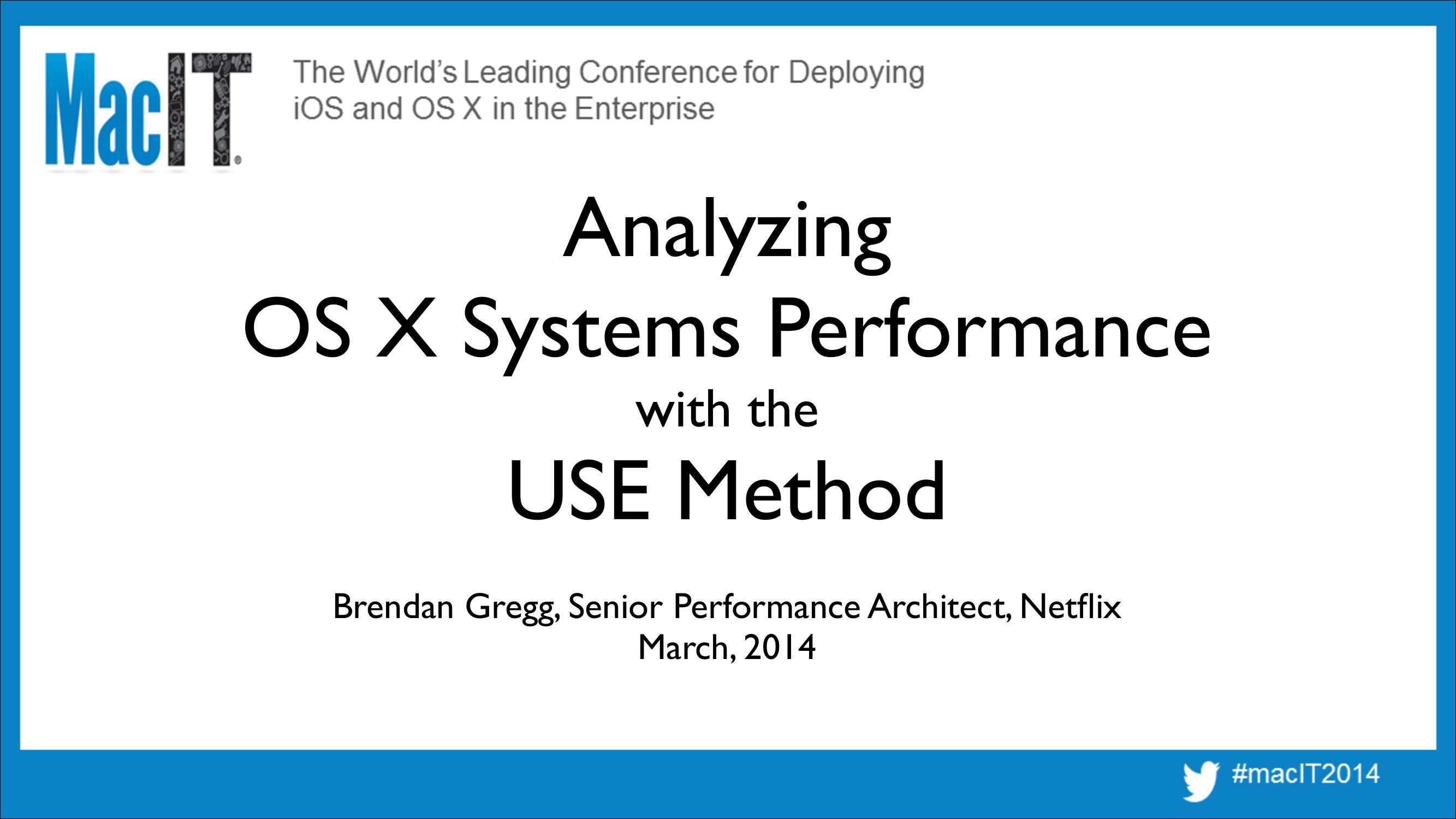 MacIT®

The World's Leading Conference for Deploying iOS and OS X in the Enterprise

Analyzing
OS X Systems Performance
with the
USE Method

Brendan Gregg, Senior Performance Architect, Netflix
March, 2014

#macIT2014